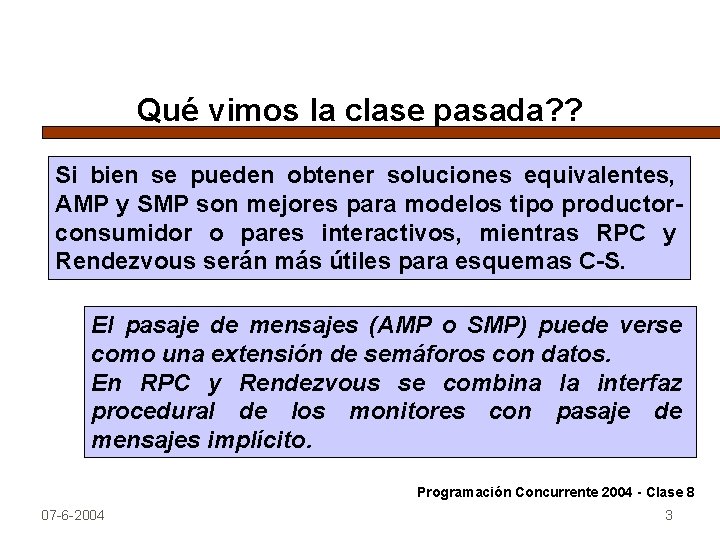 Qué vimos la clase pasada??

Si bien se pueden obtener soluciones equivalentes, AMP y SMP son mejores para modelos tipo productor-consumidor o pares interactivos, mientras RPC y Rendezvous serán más útiles para esquemas C-S.

El pasaje de mensajes (AMP o SMP) puede verse como una extensión de semáforos con datos.
En RPC y Rendezvous se combina la interfaz procedural de los monitores con pasaje de mensajes implícito.

Programación Concurrente 2004 - Clase 8

07-6-2004

3